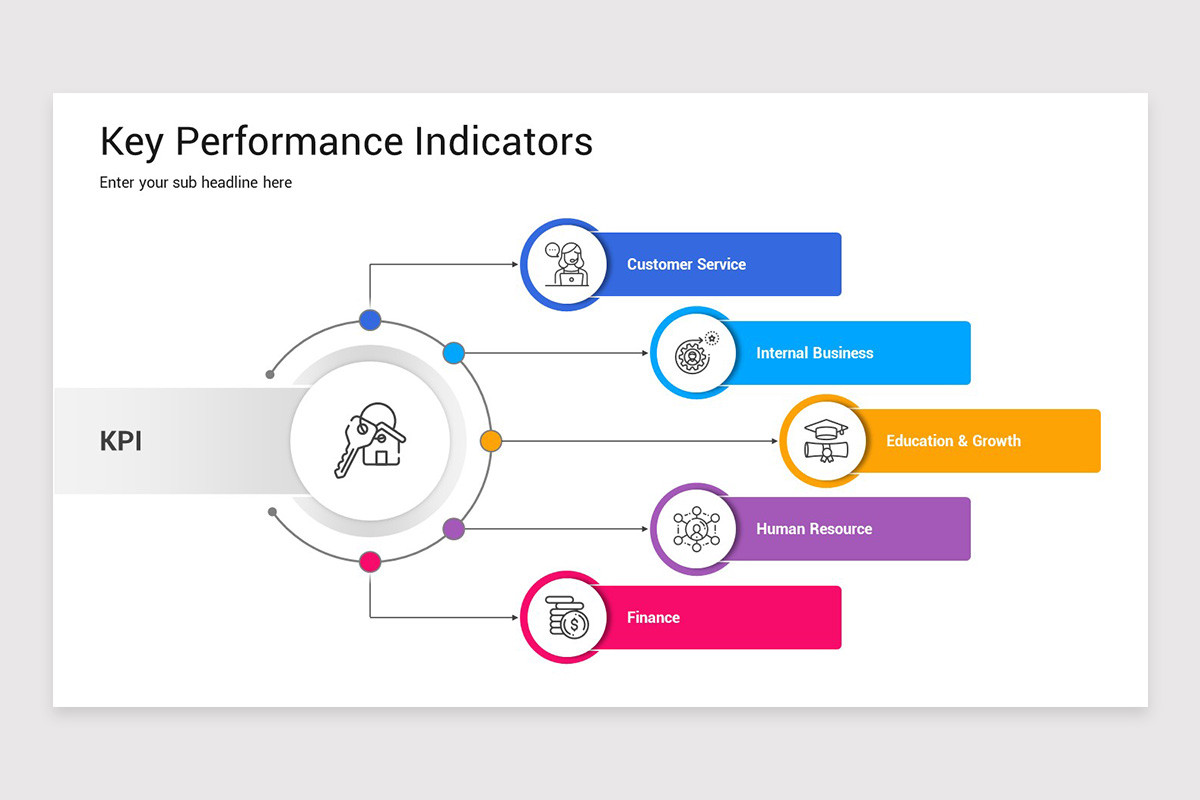 Key Performance Indicators

Enter your sub headline here

KPI

Customer Service

Internal Business

Education & Growth

Human Resource

Finance